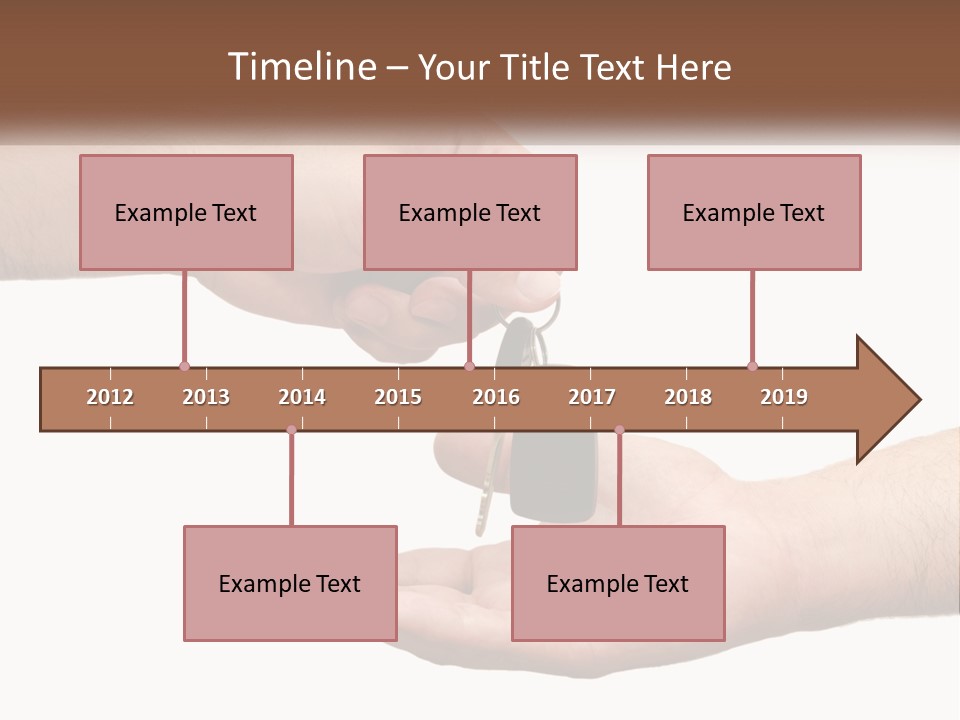 Timeline – Your Title Text Here

Example Text

Example Text

Example Text

2012 2013 2014 2015 2016 2017 2018 2019

Example Text

Example Text